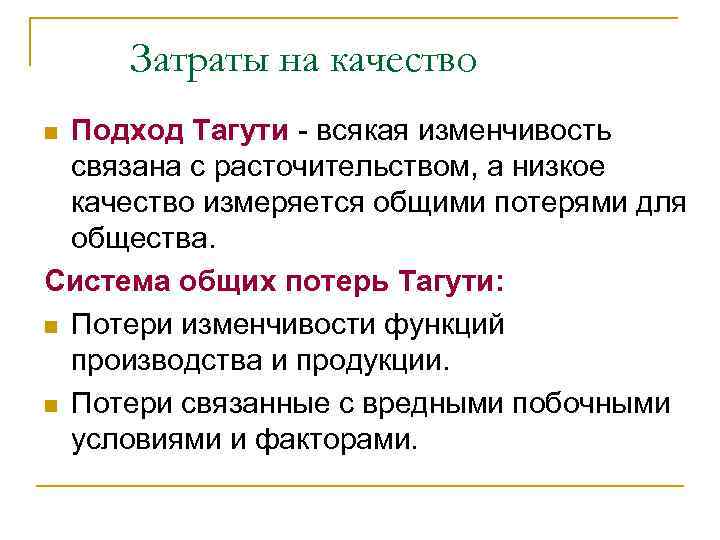 Затраты на качество

Подход Тагути - всякая изменчивость связана с расточительством, а низкое качество измеряется общими потерями для общества.

Система общих потерь Тагути:

Потери изменчивости функций производства и продукции.

Потери связанные с вредными побочными условиями и факторами.